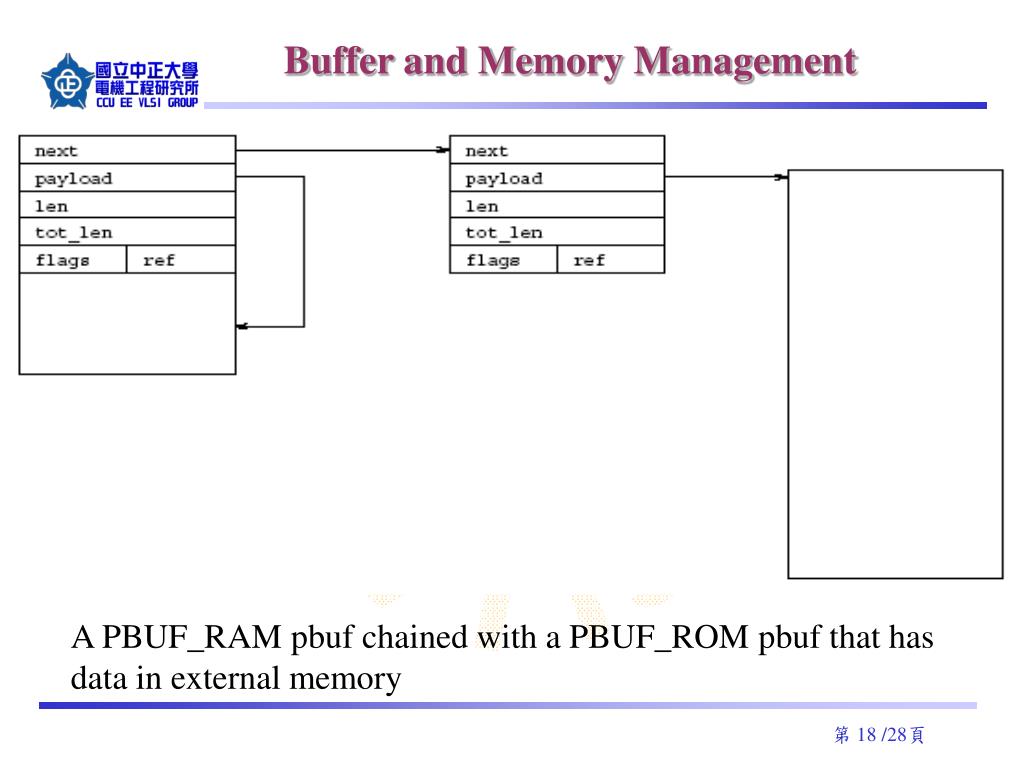 國立中正大學
電機工程研究所
CCU EE VLSI GROUP

Buffer and Memory Management

next
payload
len
tot_len
flags ref

next
payload
len
tot_len
flags ref

A PBUF_RAM pbuf chained with a PBUF_ROM pbuf that has data in external memory

第 18 /28頁